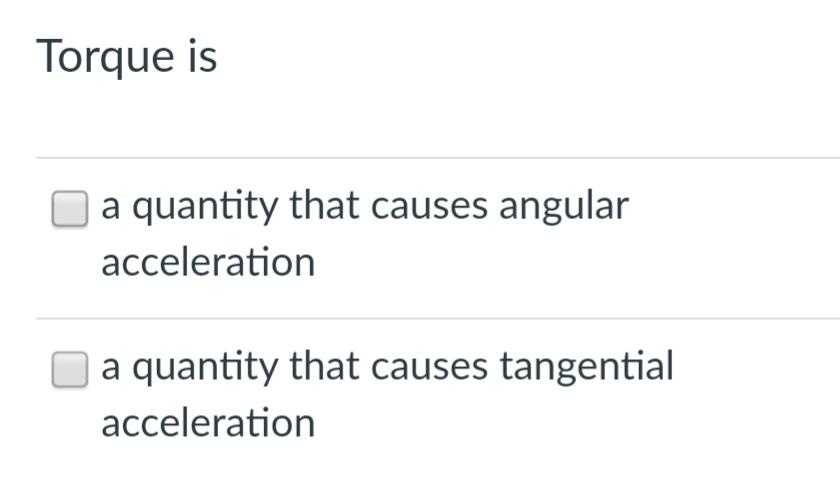 Torque is

a quantity that causes angular acceleration

a quantity that causes tangential acceleration